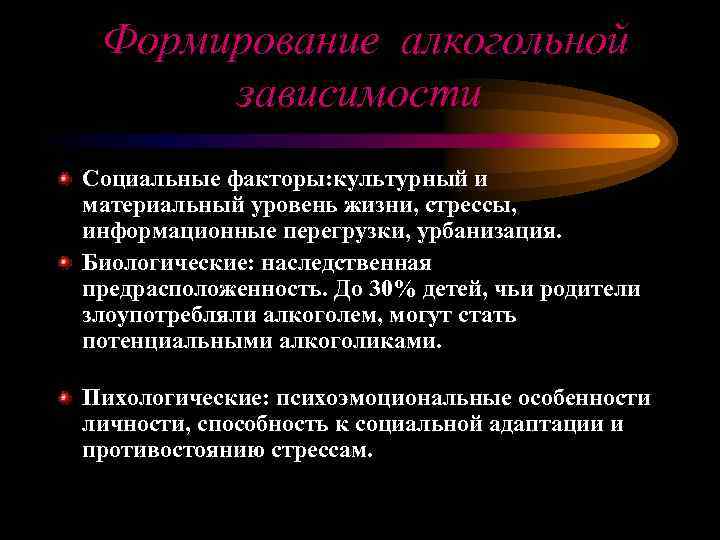 Формирование алкогольной зависимости

Социальные факторы:культурный и материальный уровень жизни, стрессы, информационные перегрузки, урбанизация.

Биологические: наследственная предрасположенность. До 30% детей, чьи родители злоупотребляли алкоголем, могут стать потенциальными алкоголиками.

Пихологические: психоэмоциональные особенности личности, способность к социальной адаптации и противостоянию стрессам.